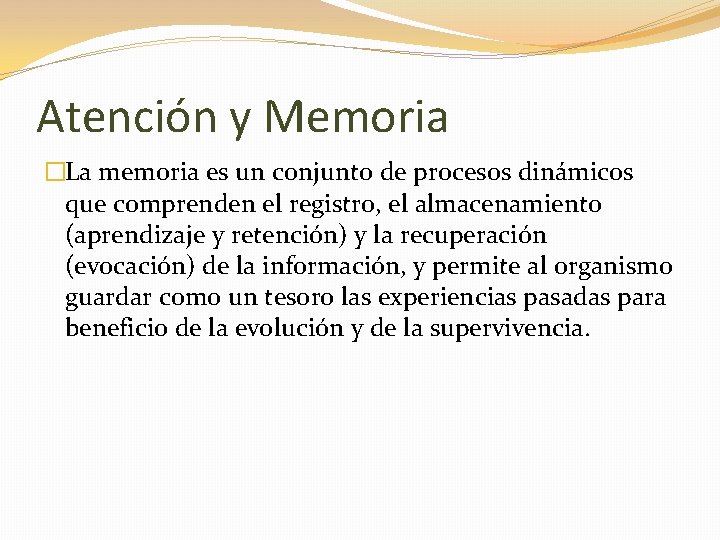 Atención y Memoria

La memoria es un conjunto de procesos dinámicos que comprenden el registro, el almacenamiento (aprendizaje y retención) y la recuperación (evocación) de la información, y permite al organismo guardar como un tesoro las experiencias pasadas para beneficio de la evolución y de la supervivencia.